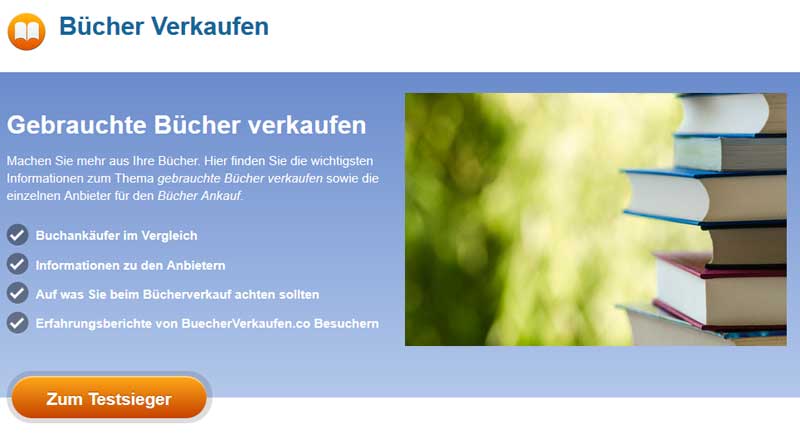 Bücher Verkaufen

Gebrauchte Bücher verkaufen

Machen Sie mehr aus Ihre Bücher. Hier finden Sie die wichtigsten Informationen zum Thema gebrauchte Bücher verkaufen sowie die einzelnen Anbieter für den Bücher Ankauf.

Buchankäufer im Vergleich

Informationen zu den Anbietern

Auf was Sie beim Bücherverkauf achten sollten

Erfahrungsberichte von BuecherVerkaufen.co Besuchern

Zum Testsieger